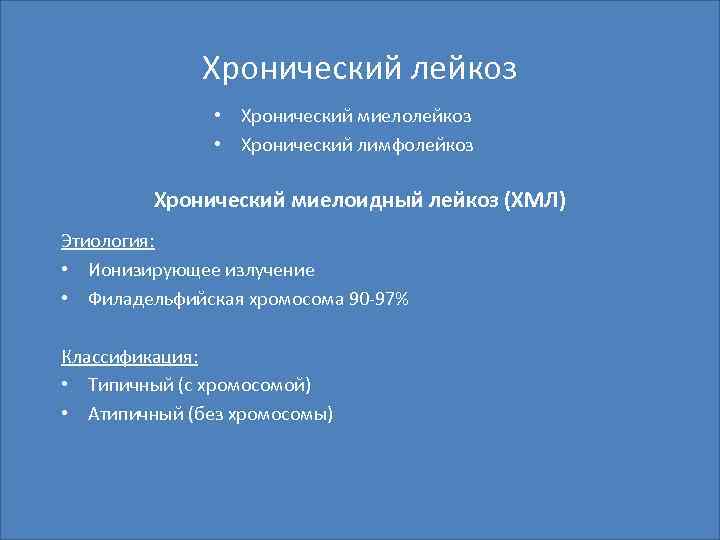 Хронический лейкоз

• Хронический миелолейкоз
• Хронический лимфолейкоз

Хронический миелоидный лейкоз (ХМЛ)

Этиология:
• Ионизирующее излучение
• Филадельфийская хромосома 90-97%

Классификация:
• Типичный (с хромосомой)
• Атипичный (без хромосомы)